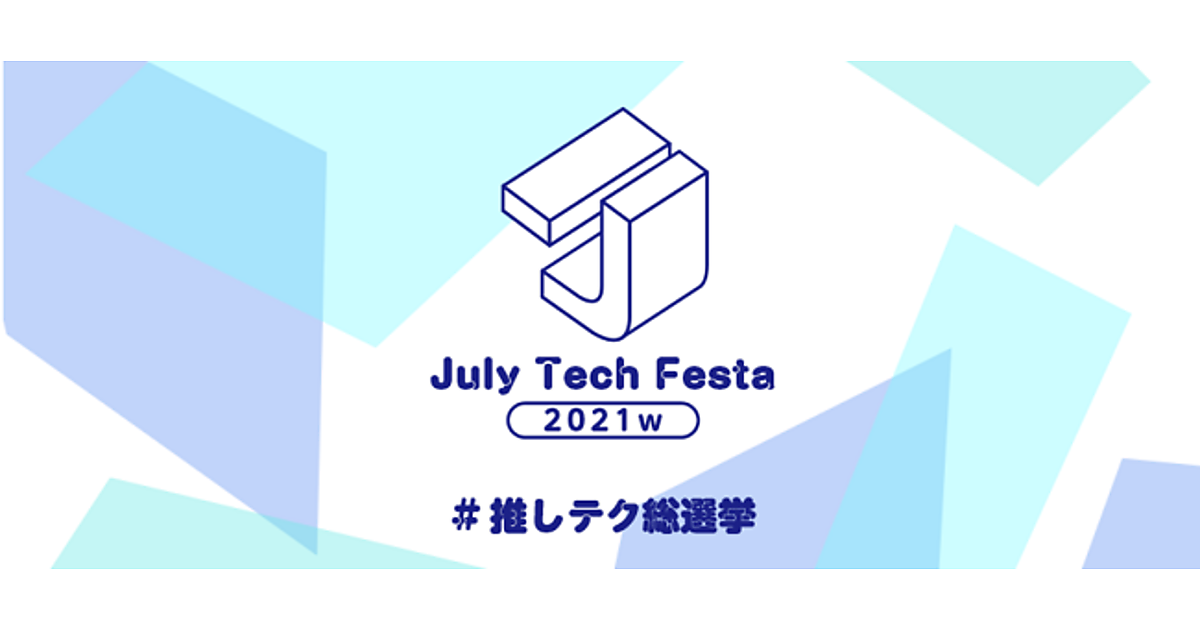 July Tech Festa

2021w

#推しテク総選挙